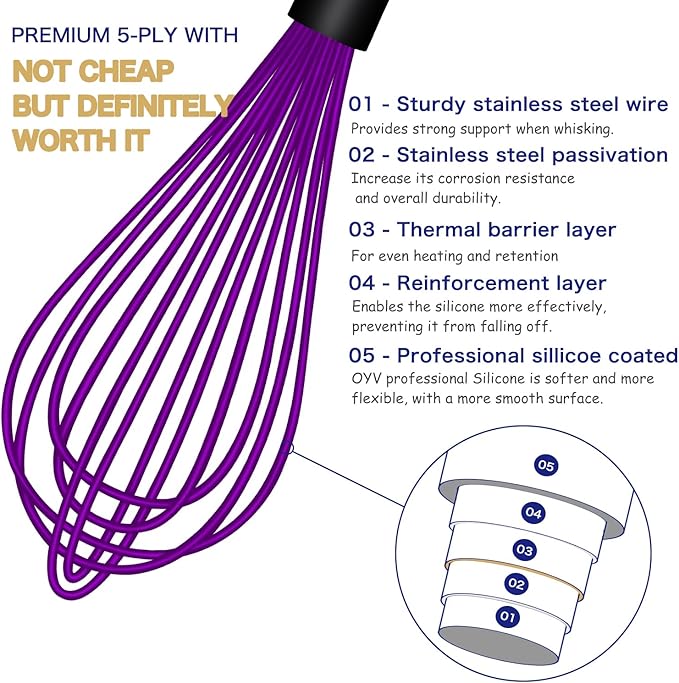 PREMIUM 5-PLY WITH

NOT CHEAP
BUT DEFINITELY
WORTH IT

01 - Sturdy stainless steel wire
Provides strong support when whisking.

02 - Stainless steel passivation
Increase its corrosion resistance and overall durability.

03 - Thermal barrier layer
For even heating and retention

04 - Reinforcement layer
Enables the silicone more effectively, preventing it from falling off.

05 - Professional sillicoe coated
OYV professional Silicone is softer and more flexible, with a more smooth surface.

05
04
03
02
01